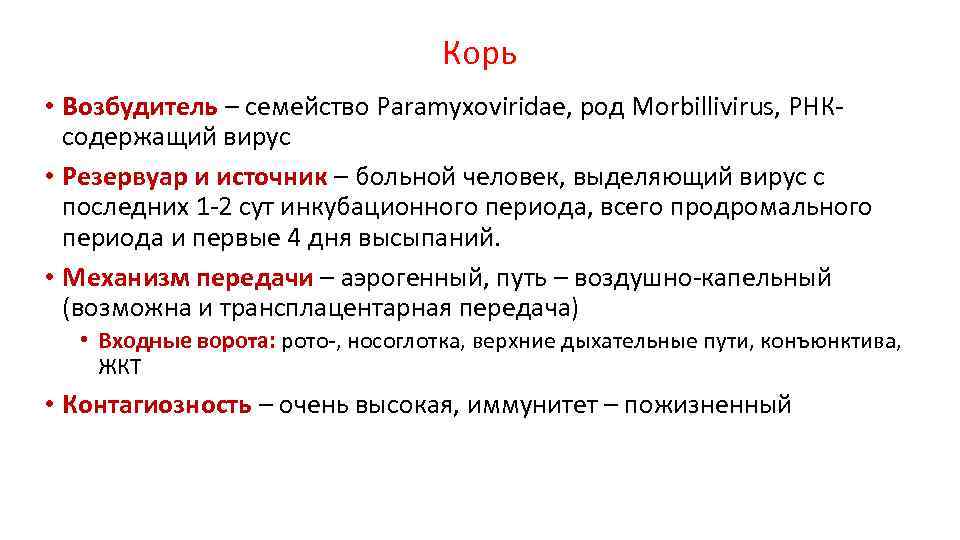 Корь

• Возбудитель – семейство Paramyxoviridae, род Morbillivirus, РНК-содержащий вирус

• Резервуар и источник – больной человек, выделяющий вирус с последних 1-2 сут инкубационного периода, всего продромального периода и первые 4 дня высыпаний.

• Механизм передачи – аэрогенный, путь – воздушно-капельный (возможна и трансплацентарная передача)

• Входные ворота: рото-, носоглотка, верхние дыхательные пути, конъюнктива, ЖКТ

• Контагиозность – очень высокая, иммунитет – пожизненный